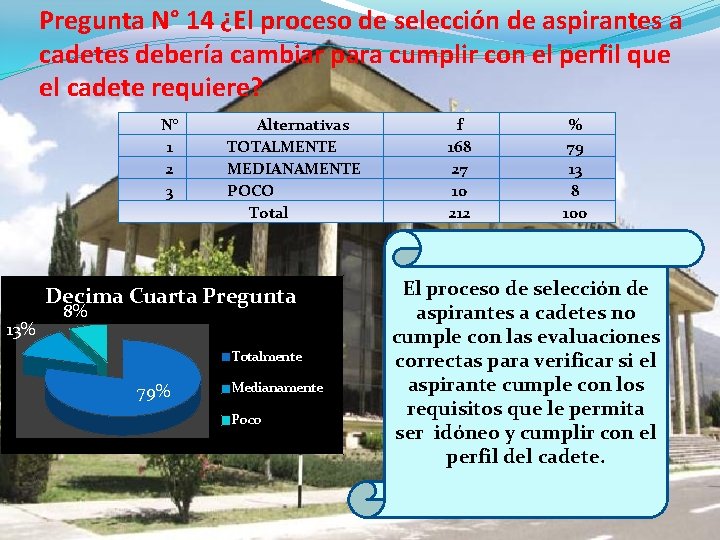 Pregunta N° 14 ¿El proceso de selección de aspirantes a cadetes debería cambiar para cumplir con el perfil que el cadete requiere?

| N° | Alternativas | f | % |
|---|---|---|---|
| 1 | TOTALMENTE | 168 | 79 |
| 2 | MEDIANAMENTE | 27 | 13 |
| 3 | POCO | 10 | 8 |
| Total | | 212 | 100 |

Decima Cuarta Pregunta

8%
13%
79%

Totalmente
Medianamente
Poco

El proceso de selección de aspirantes a cadetes no cumple con las evaluaciones correctas para verificar si el aspirante cumple con los requisitos que le permita ser idóneo y cumplir con el perfil del cadete.